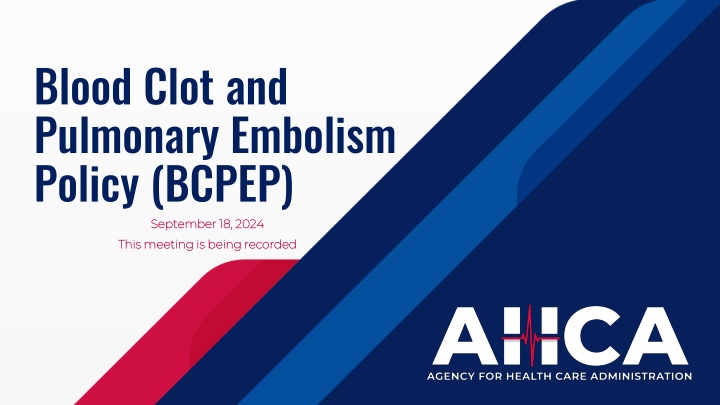 Blood Clot and Pulmonary Embolism Policy (BCPEP)

September 18, 2024

This meeting is being recorded

AHCA

AGENCY FOR HEALTH CARE ADMINISTRATION